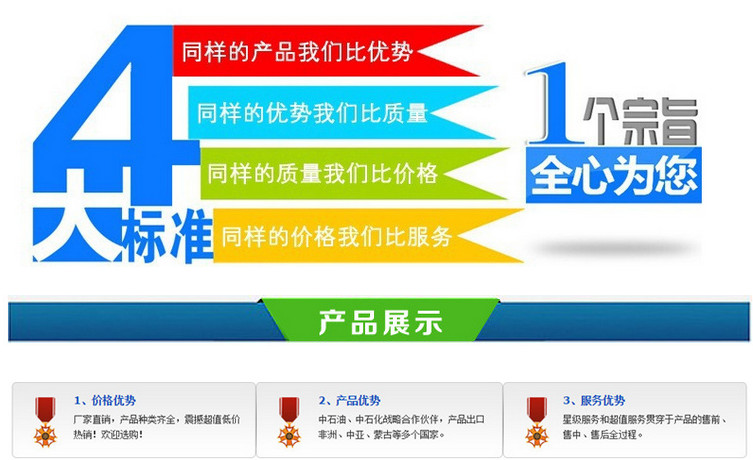 4大标准

同样的产品我们比优势

同样的优势我们比质量

同样的质量我们比价格

同样的价格我们比服务

1个宗旨

全心为您

产品展示

1、价格优势

厂家直销，产品种类齐全，震撼超值低价热销！欢迎选购！

2、产品优势

中石油、中石化战略合作伙伴，产品出口非洲、中亚、蒙古等多个国家。

3、服务优势

星级服务和超值服务贯穿于产品的售前、售中、售后全过程。